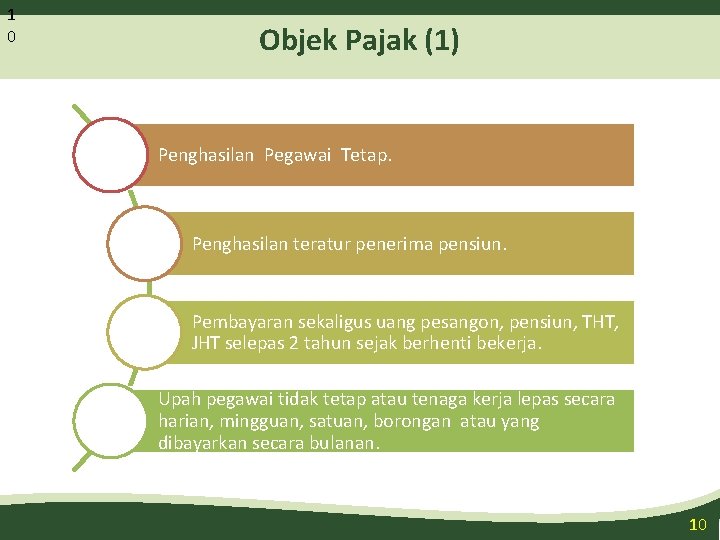 1
0

Objek Pajak (1)

Penghasilan Pegawai Tetap.

Penghasilan teratur penerima pensiun.

Pembayaran sekaligus uang pesangon, pensiun, THT, JHT selepas 2 tahun sejak berhenti bekerja.

Upah pegawai tidak tetap atau tenaga kerja lepas secara harian, mingguan, satuan, borongan atau yang dibayarkan secara bulanan.

10